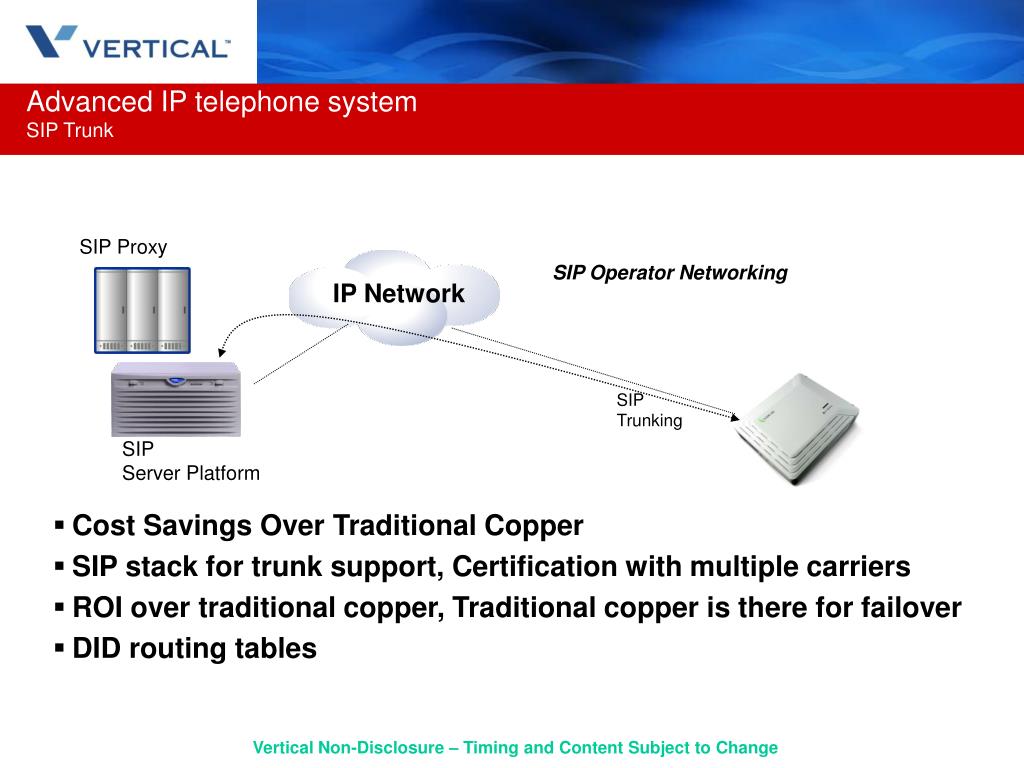 VERTICAL™

Advanced IP telephone system
SIP Trunk

SIP Proxy

IP Network

SIP Operator Networking

SIP
Trunking

SIP
Server Platform

▪ Cost Savings Over Traditional Copper
▪ SIP stack for trunk support, Certification with multiple carriers
▪ ROI over traditional copper, Traditional copper is there for failover
▪ DID routing tables

Vertical Non-Disclosure – Timing and Content Subject to Change